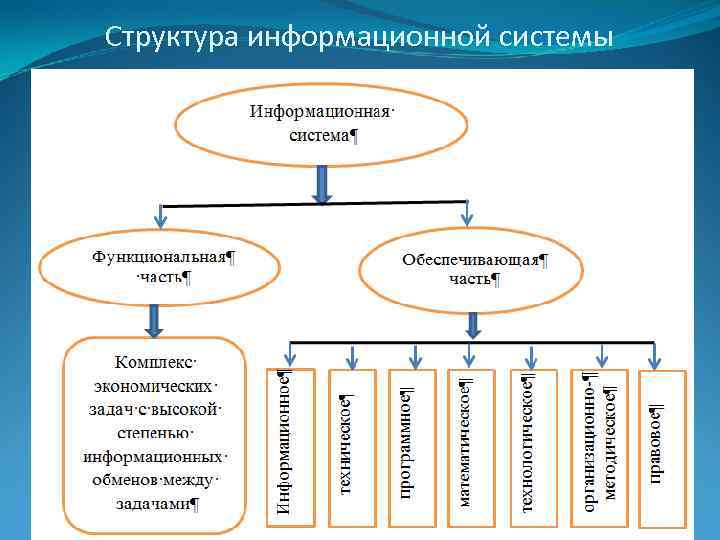 Структура информационной системы

Информационная· система¶

Функциональная¶ ·часть¶

Обеспечивающая¶ часть¶

Комплекс· экономических· задач·с·высокой· степенью· информационных· обменов·между· задачами¶

Информационное¶

техническое¶

программное¶

математическое¶

технологическое¶

организационно-¶ методическое¶

правовое¶